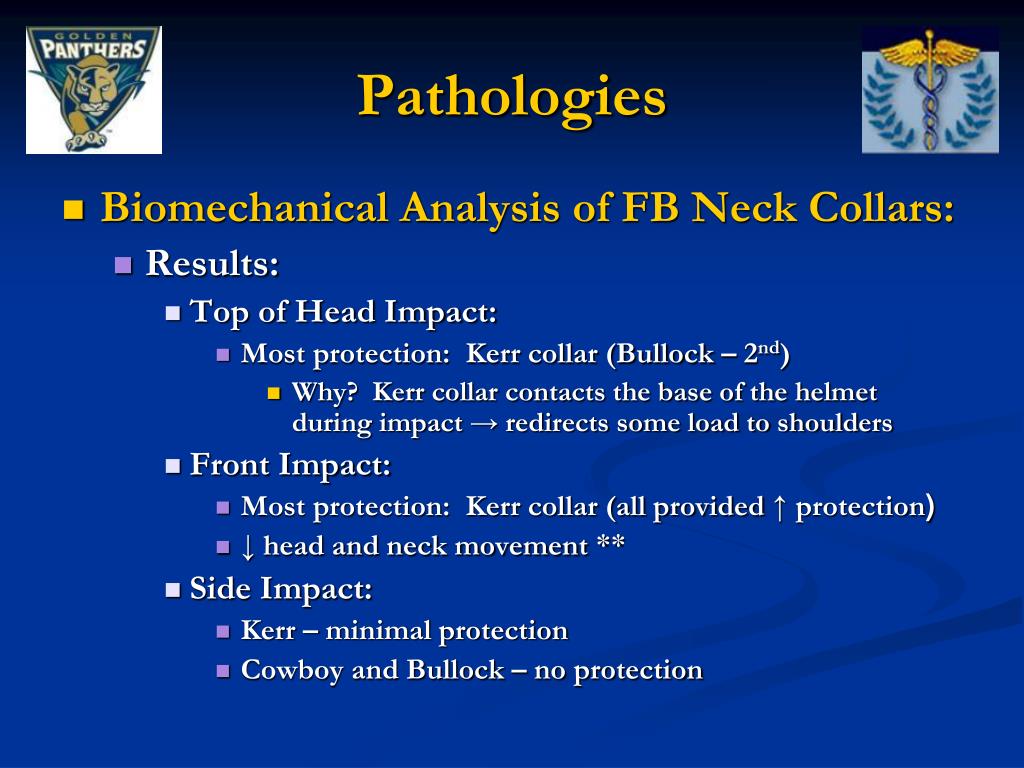 GOLDEN PANTHERS

Pathologies

Biomechanical Analysis of FB Neck Collars:

Results:

Top of Head Impact:

Most protection: Kerr collar (Bullock – 2$^{nd}$)

Why? Kerr collar contacts the base of the helmet during impact → redirects some load to shoulders

Front Impact:

Most protection: Kerr collar (all provided ↑ protection)

↓ head and neck movement **

Side Impact:

Kerr – minimal protection

Cowboy and Bullock – no protection